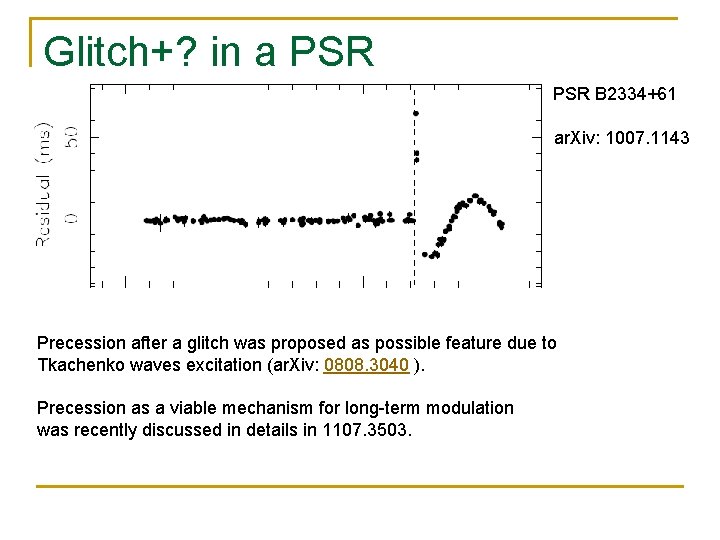 Glitch+? in a PSR

Residual (ms)

50

0

PSR B2334+61

arXiv: 1007.1143

Precession after a glitch was proposed as possible feature due to Tkachenko waves excitation (arXiv: 0808.3040 ).

Precession as a viable mechanism for long-term modulation was recently discussed in details in 1107.3503.